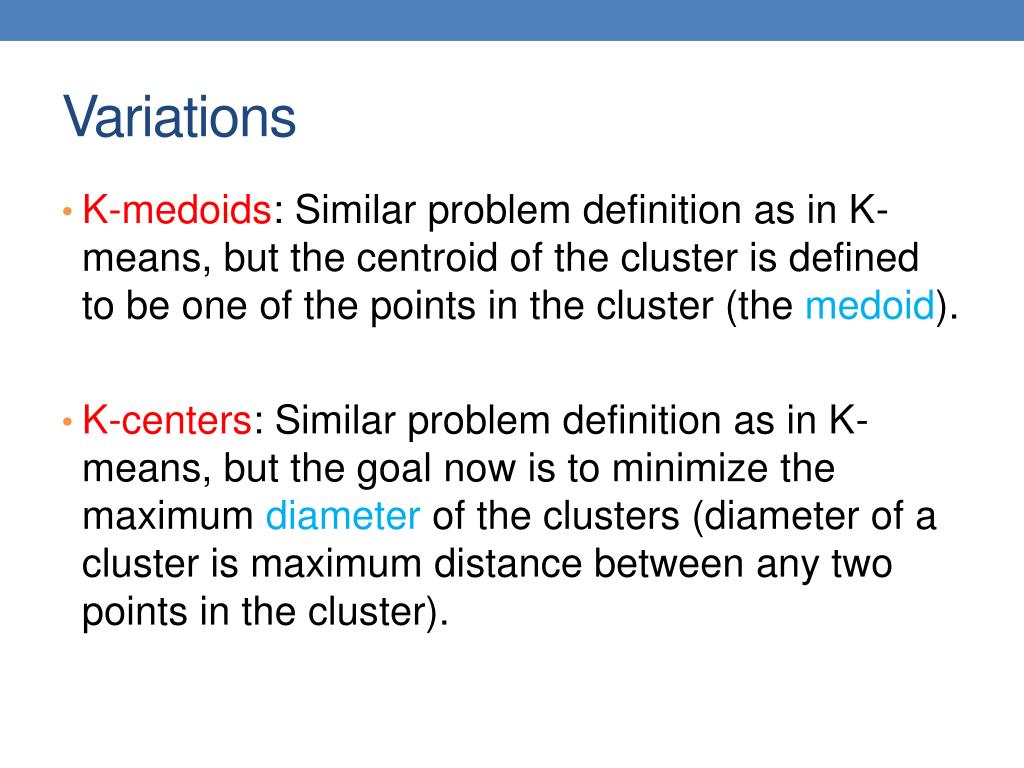 Variations

• K-medoids: Similar problem definition as in K-means, but the centroid of the cluster is defined to be one of the points in the cluster (the medoid).

• K-centers: Similar problem definition as in K-means, but the goal now is to minimize the maximum diameter of the clusters (diameter of a cluster is maximum distance between any two points in the cluster).